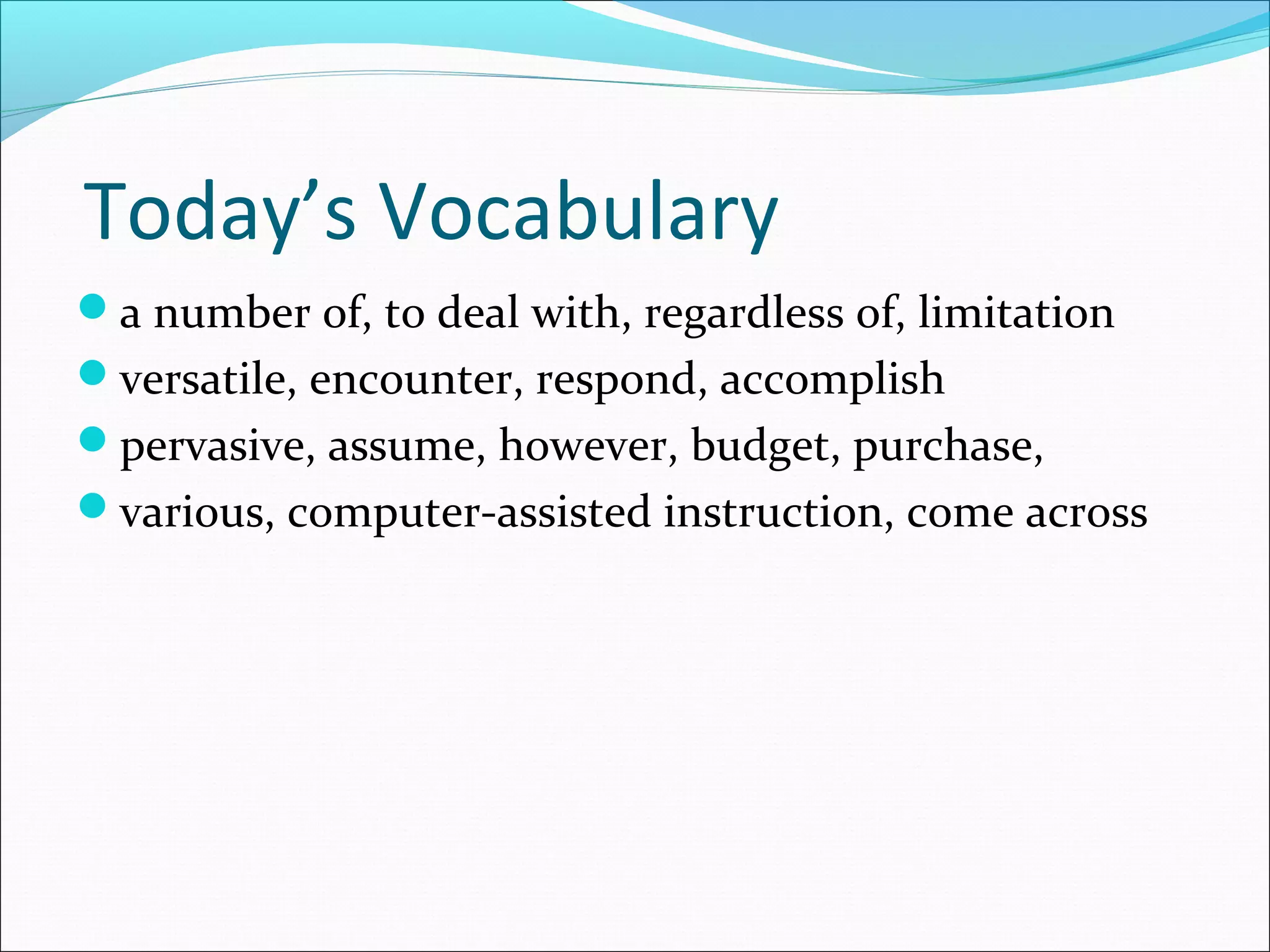 Today’s Vocabulary

- a number of, to deal with, regardless of, limitation
- versatile, encounter, respond, accomplish
- pervasive, assume, however, budget, purchase,
- various, computer-assisted instruction, come across